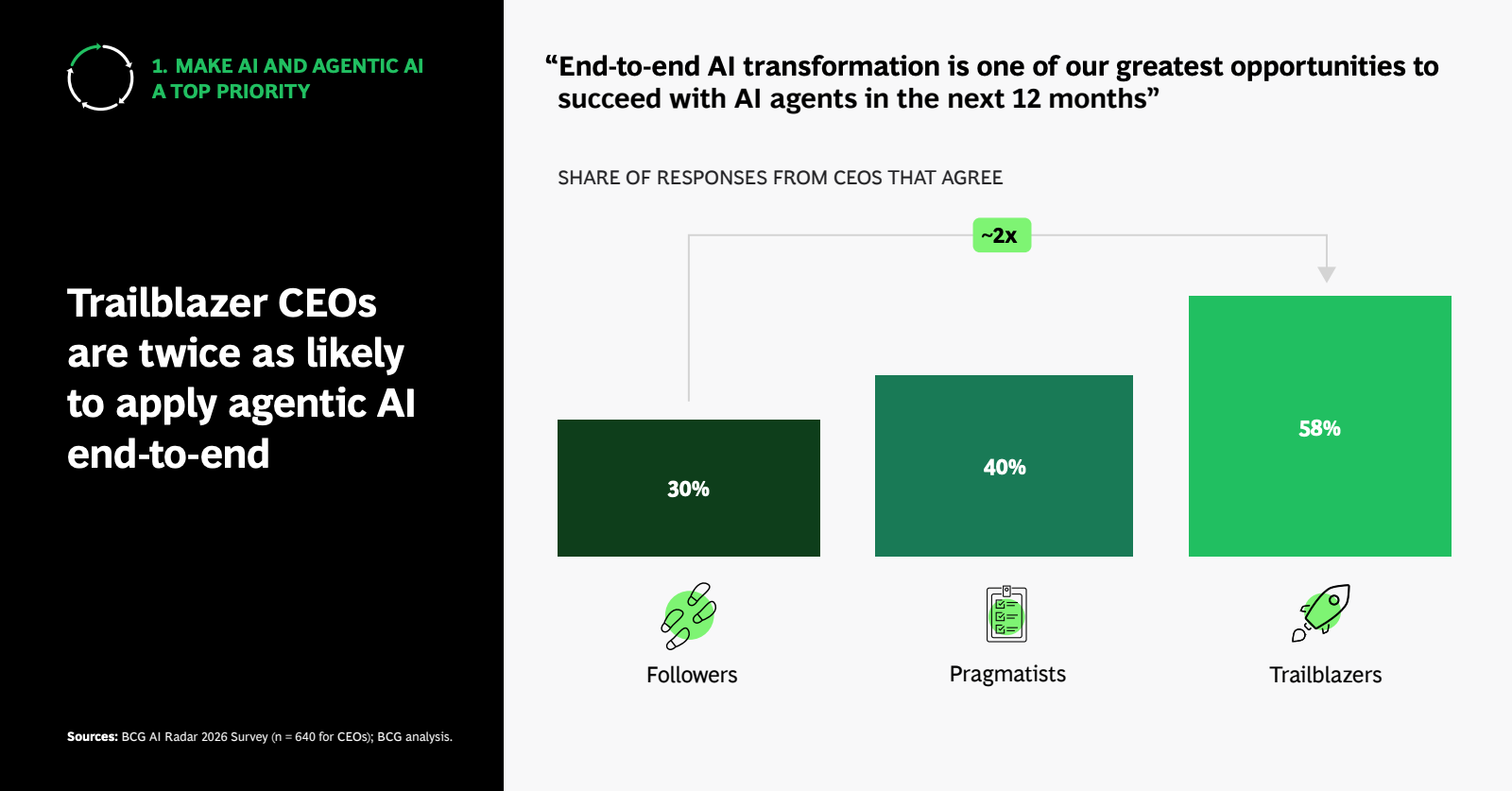 1. MAKE AI AND AGENTIC AI A TOP PRIORITY

Trailblazer CEOs are twice as likely to apply agentic AI end-to-end

Sources: BCG AI Radar 2026 Survey (n = 640 for CEOs); BCG analysis.

“End-to-end AI transformation is one of our greatest opportunities to succeed with AI agents in the next 12 months”

SHARE OF RESPONSES FROM CEOS THAT AGREE

~2x

30%

40%

58%

Followers

Pragmatists

Trailblazers